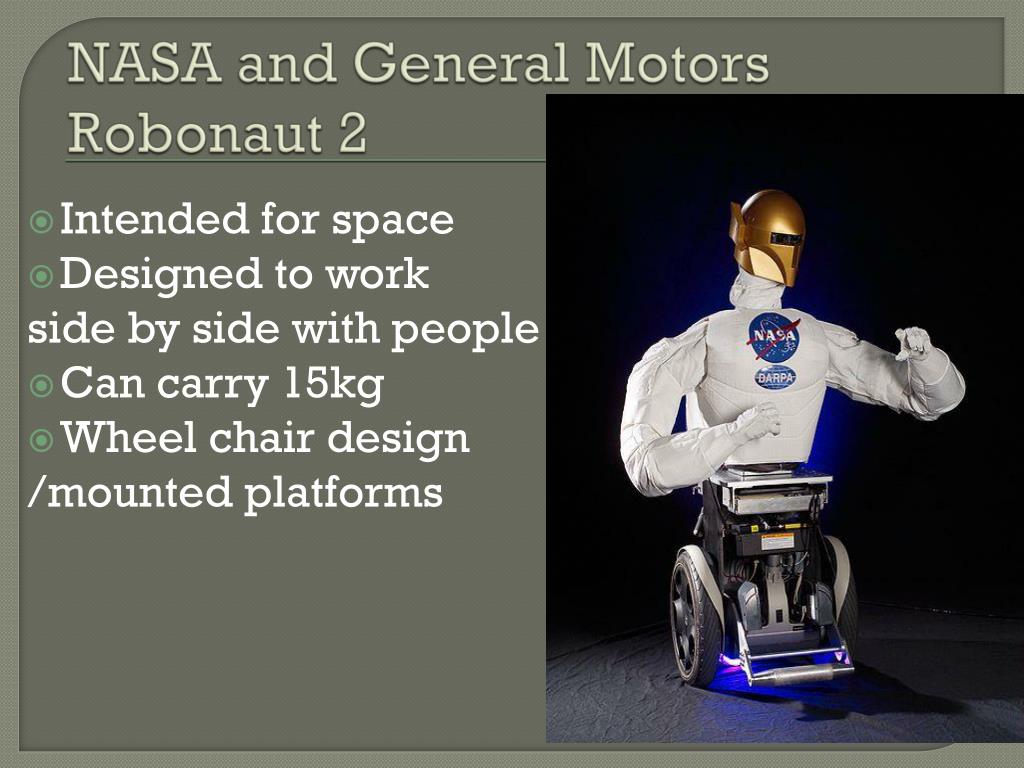 NASA and General Motors Robonaut 2

Intended for space
Designed to work side by side with people
Can carry 15kg
Wheel chair design /mounted platforms

NASA
DARPA